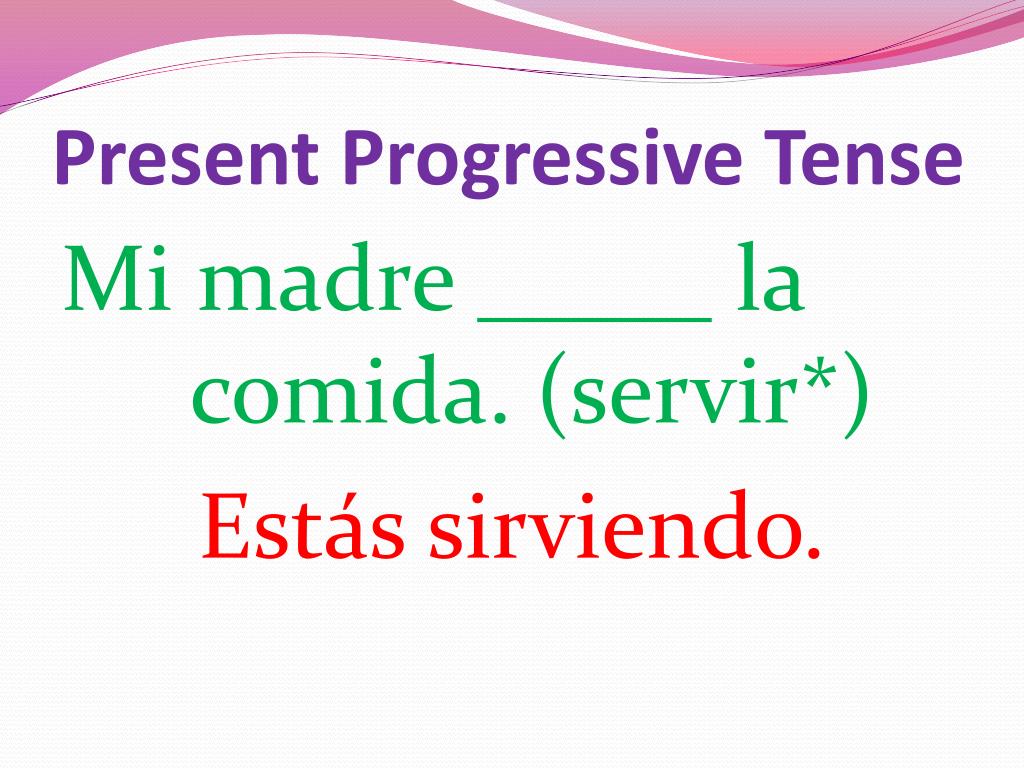 Present Progressive Tense

Mi madre _____ la comida. (servir*)

Estás sirviendo.